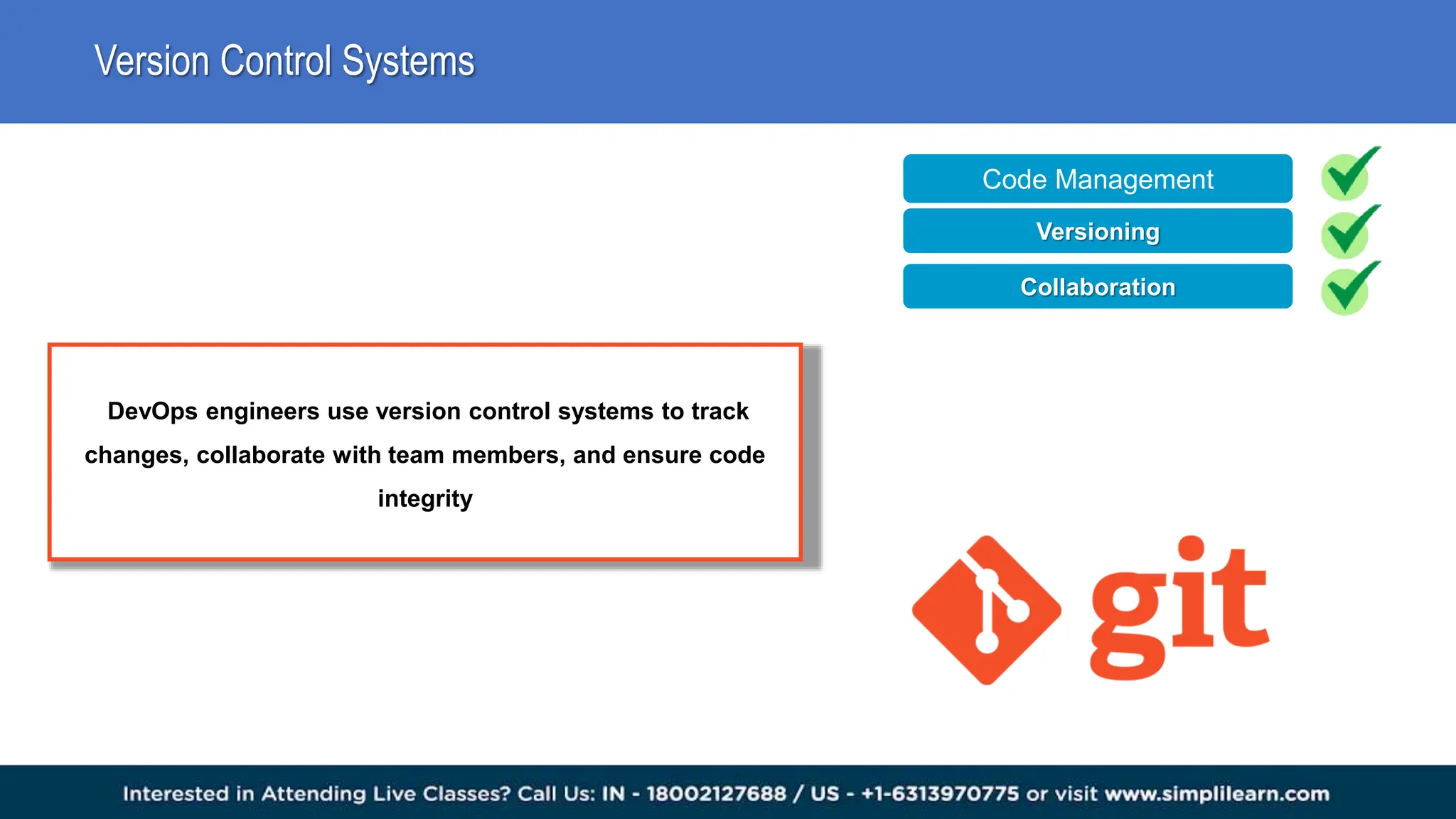 Version Control Systems

Code Management

Versioning

Collaboration

DevOps engineers use version control systems to track changes, collaborate with team members, and ensure code integrity

git

Interested in Attending Live Classes? Call Us: IN - 18002127688 / US - +1-6313970775 or visit www.simplilearn.com